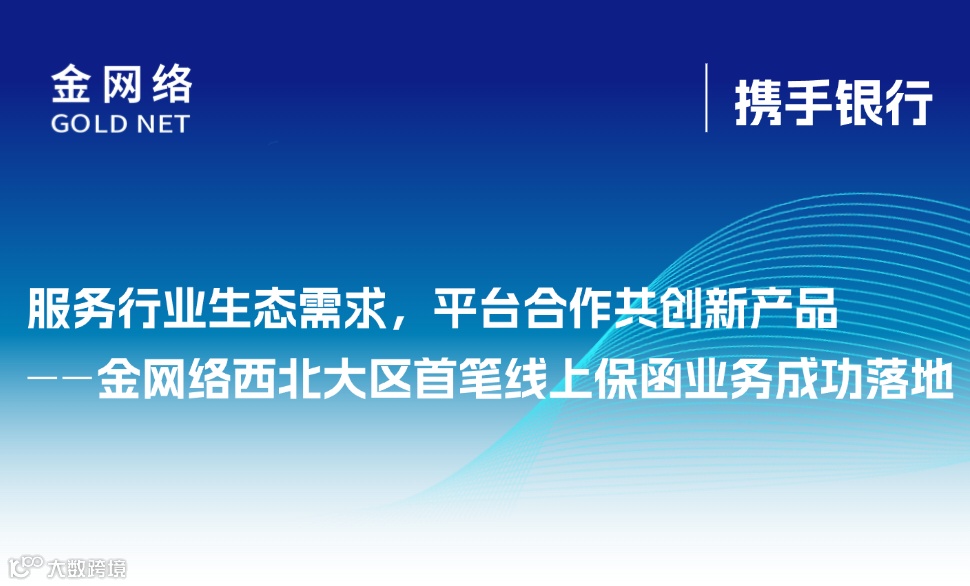 金网络
GOLD NET

携手银行

服务行业生态需求，平台合作共创新产品
——金网络西北大区首笔线上保函业务成功落地

大数跨境